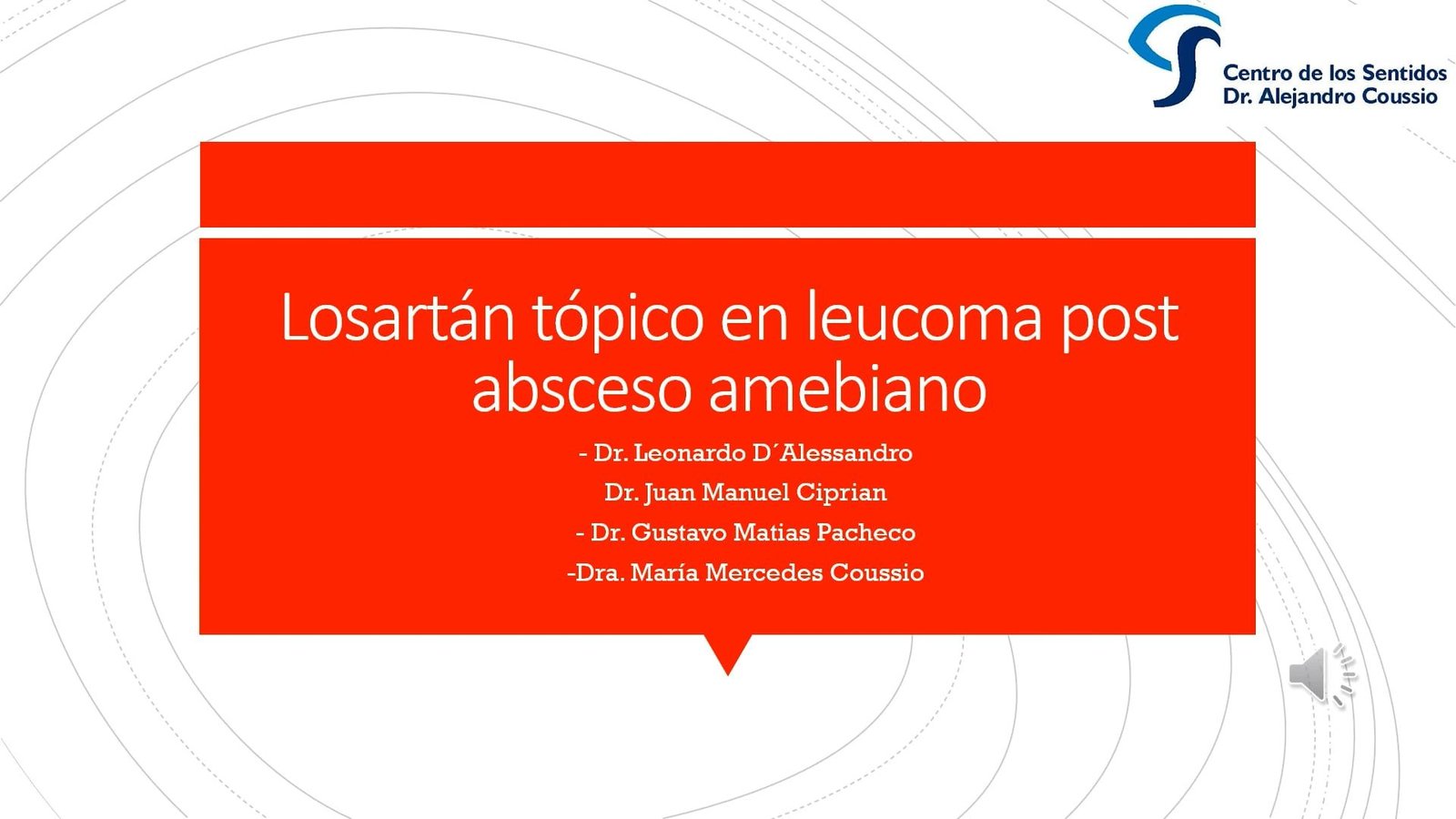 Centro de los Sentidos
Dr. Alejandro Coussio

Losartán tópico en leucoma post absceso amebiano

- Dr. Leonardo D´Alessandro
Dr. Juan Manuel Ciprian
- Dr. Gustavo Matias Pacheco
-Dra. María Mercedes Coussio